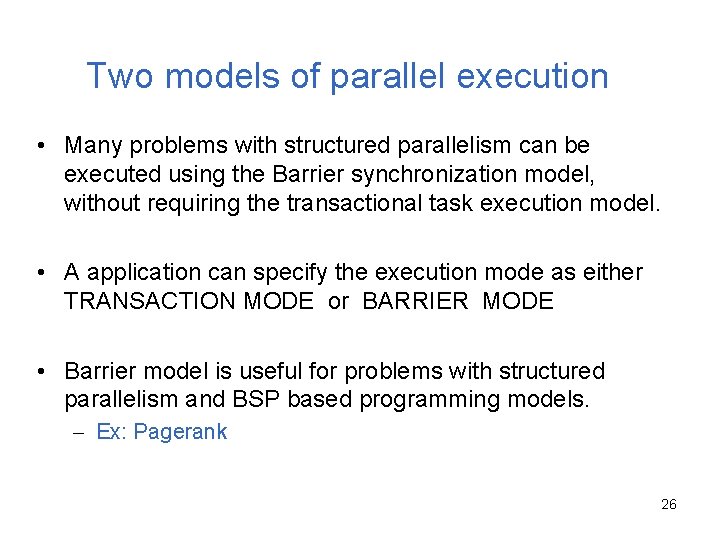 Two models of parallel execution

• Many problems with structured parallelism can be executed using the Barrier synchronization model, without requiring the transactional task execution model.

• A application can specify the execution mode as either TRANSACTION MODE or BARRIER MODE

• Barrier model is useful for problems with structured parallelism and BSP based programming models.
– Ex: Pagerank

26